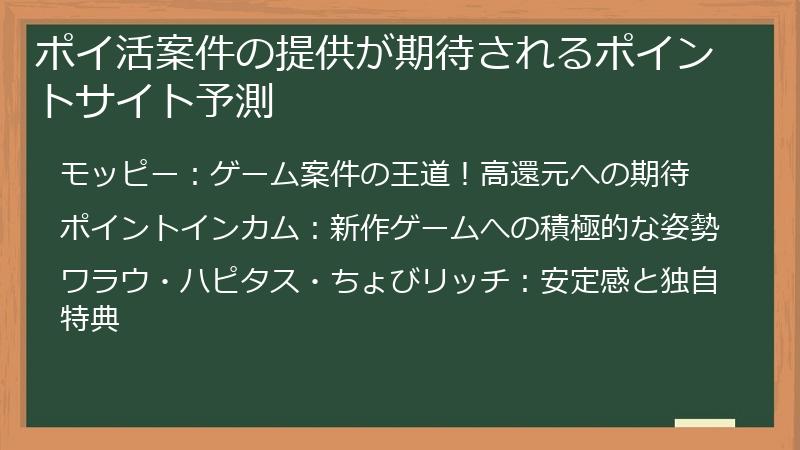 ポイ活案件の提供が期待されるポイントサイト予測

モッピー：ゲーム案件の王道！高還元への期待

ポイントインカム：新作ゲームへの積極的な姿勢

ワラウ・ハピタス・ちょびリッチ：安定感と独自特典